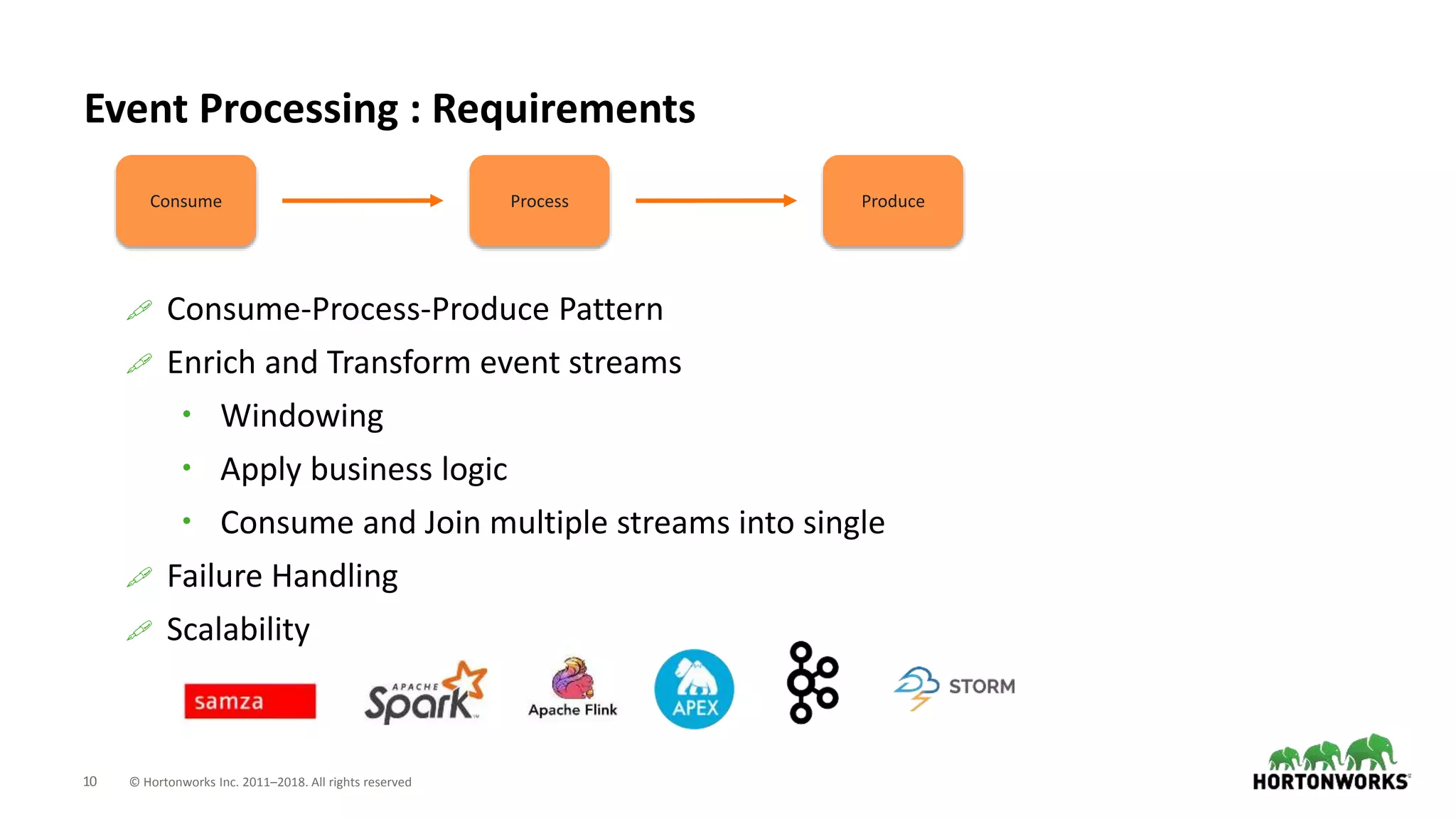 Event Processing : Requirements

Consume

Process

Produce

Consume-Process-Produce Pattern

Enrich and Transform event streams

• Windowing

• Apply business logic

• Consume and Join multiple streams into single

Failure Handling

Scalability

samza

APACHE Spark

Apache Flink

APEX

STORM

10 © Hortonworks Inc. 2011–2018. All rights reserved

HORTONWORKS